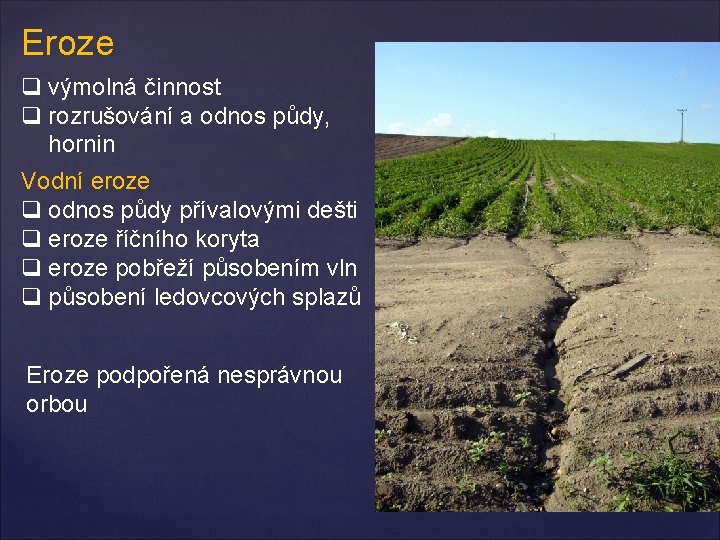 Eroze

❑ výmolná činnost
❑ rozrušování a odnos půdy, hornin

Vodní eroze

❑ odnos půdy přívalovými dešti
❑ eroze říčního koryta
❑ eroze pobřeží působením vln
❑ působení ledovcových splazů

Eroze podpořená nesprávnou orbou